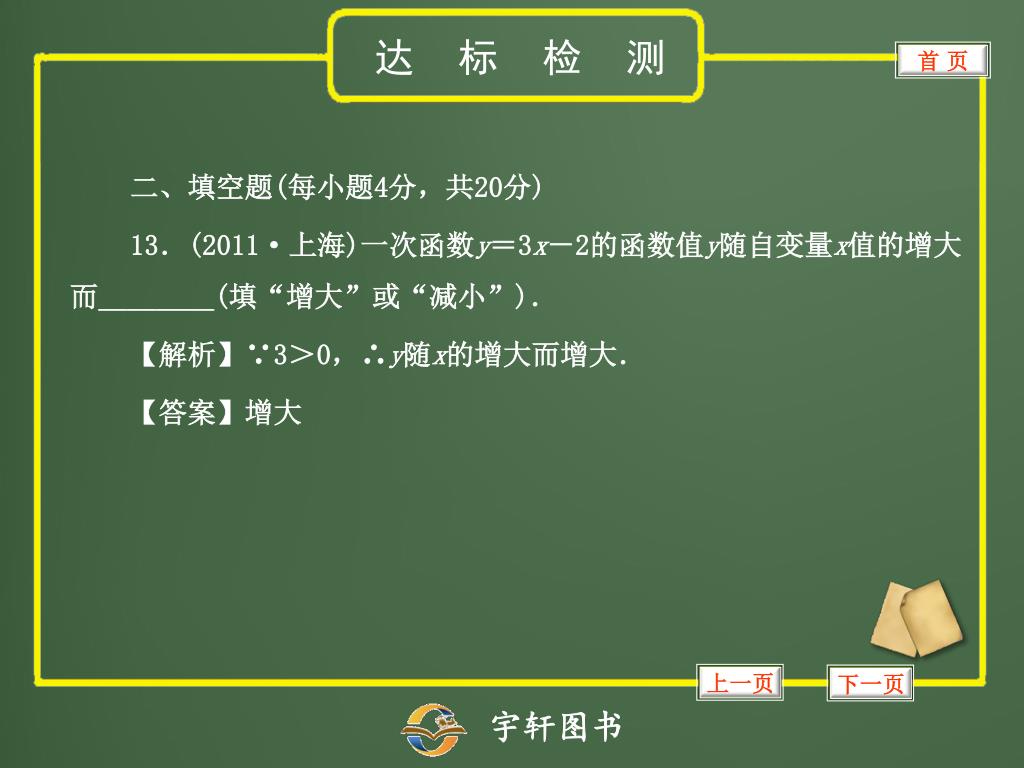 达 标 检 测

首 页

二、填空题(每小题4分，共20分)

13．(2011·上海)一次函数$y=3x-2$的函数值$y$随自变量$x$值的增大而________(填“增大”或“减小”)．

【解析】∵$3>0$，∴$y$随$x$的增大而增大．

【答案】增大

上一页

下一页

宇轩图书